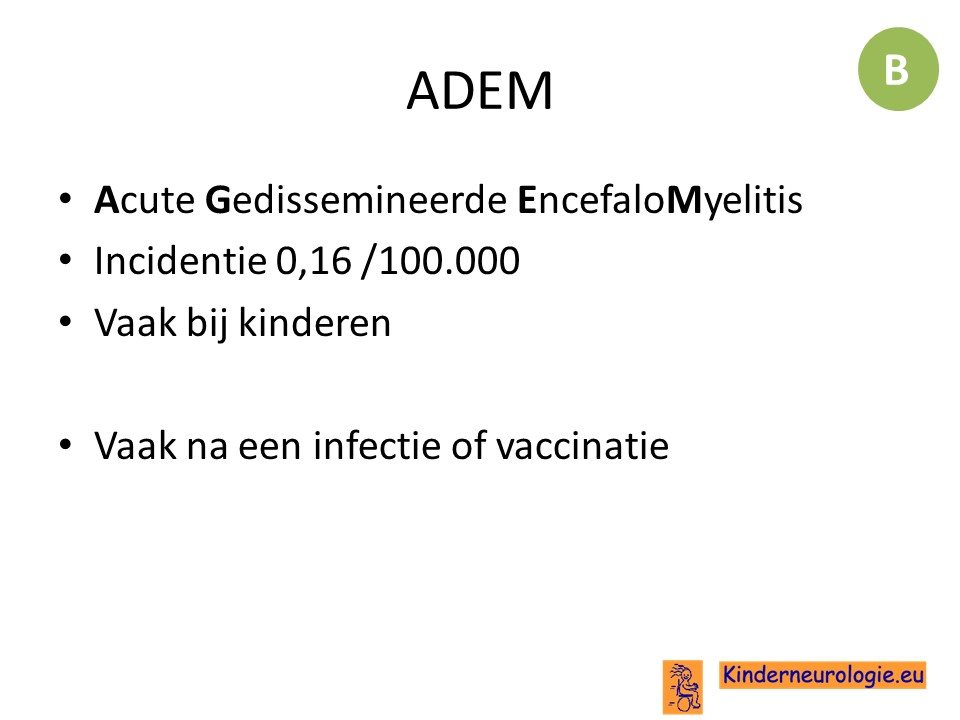 B

ADEM

• Acute Gedissemineerde EncefaloMyelitis
• Incidentie 0,16 /100.000
• Vaak bij kinderen

• Vaak na een infectie of vaccinatie

Kinderneurologie.eu